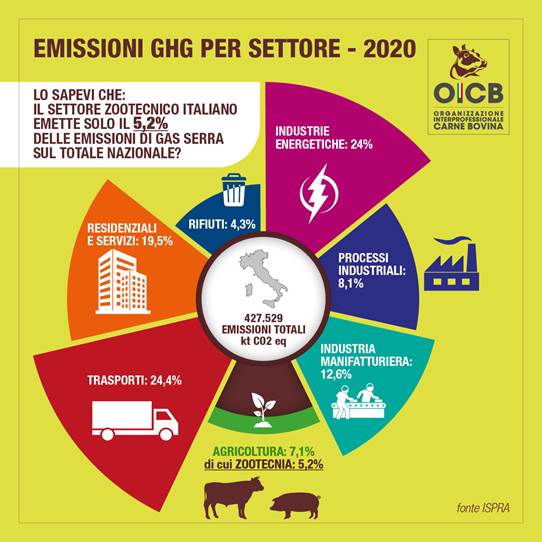 EMISSIONI GHG PER SETTORE - 2020

OICB
ORGANIZZAZIONE INTERPROFESSIONALE CARNE BOVINA

LO SAPEVI CHE:
IL SETTORE ZOOTECNICO ITALIANO EMETTE SOLO IL 5,2% DELLE EMISSIONI DI GAS SERRA SUL TOTALE NAZIONALE?

INDUSTRIE ENERGETICHE: 24%

RIFIUTI: 4,3%

RESIDENZIALI E SERVIZI: 19,5%

PROCESSI INDUSTRIALI: 8,1%

427.529 EMISSIONI TOTALI kt CO2 eq

INDUSTRIA MANIFATTURIERA: 12,6%

TRASPORTI: 24,4%

AGRICOLTURA: 7,1%
di cui ZOOTECNIA: 5,2%

fonte ISPRA